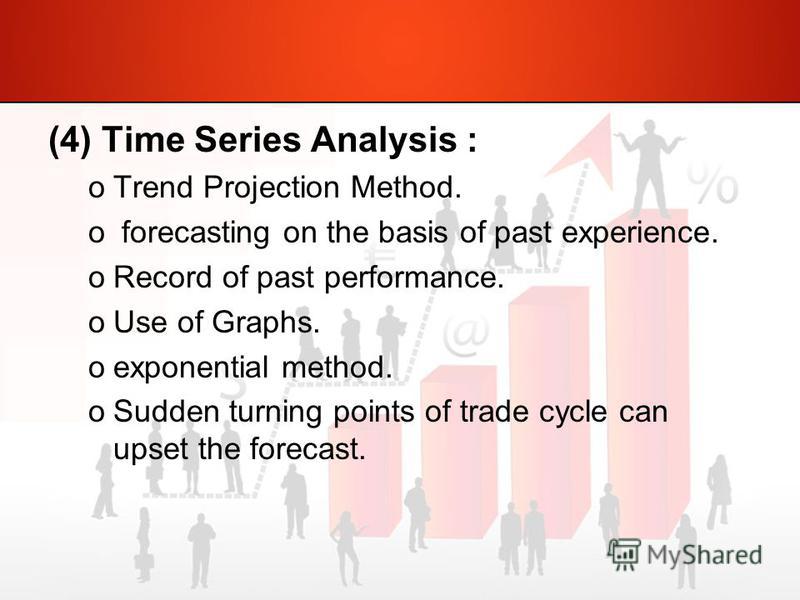 (4) Time Series Analysis :

o Trend Projection Method.

o forecasting on the basis of past experience.

o Record of past performance.

o Use of Graphs.

o exponential method.

o Sudden turning points of trade cycle can upset the forecast.

MyShared